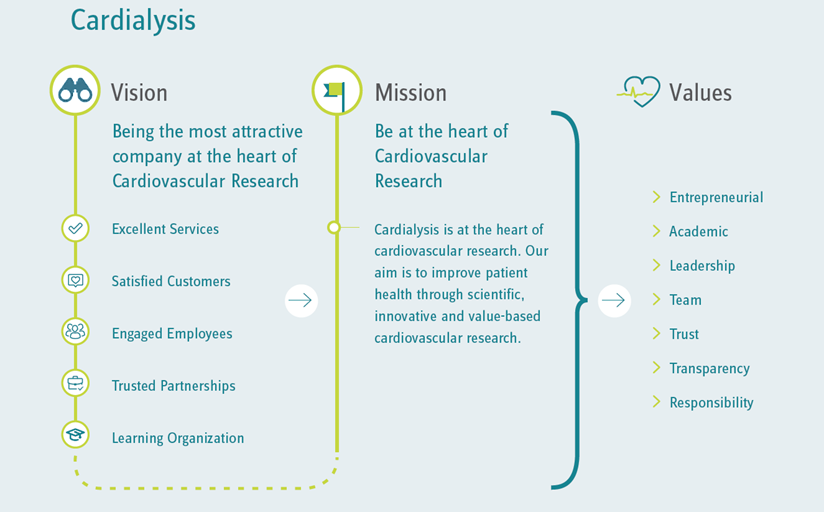 Cardialysis

Vision

Being the most attractive company at the heart of Cardiovascular Research

Excellent Services

Satisfied Customers

Engaged Employees

Trusted Partnerships

Learning Organization

Mission

Be at the heart of Cardiovascular Research

Cardialysis is at the heart of cardiovascular research. Our aim is to improve patient health through scientific, innovative and value-based cardiovascular research.

Values

Entrepreneurial

Academic

Leadership

Team

Trust

Transparency

Responsibility